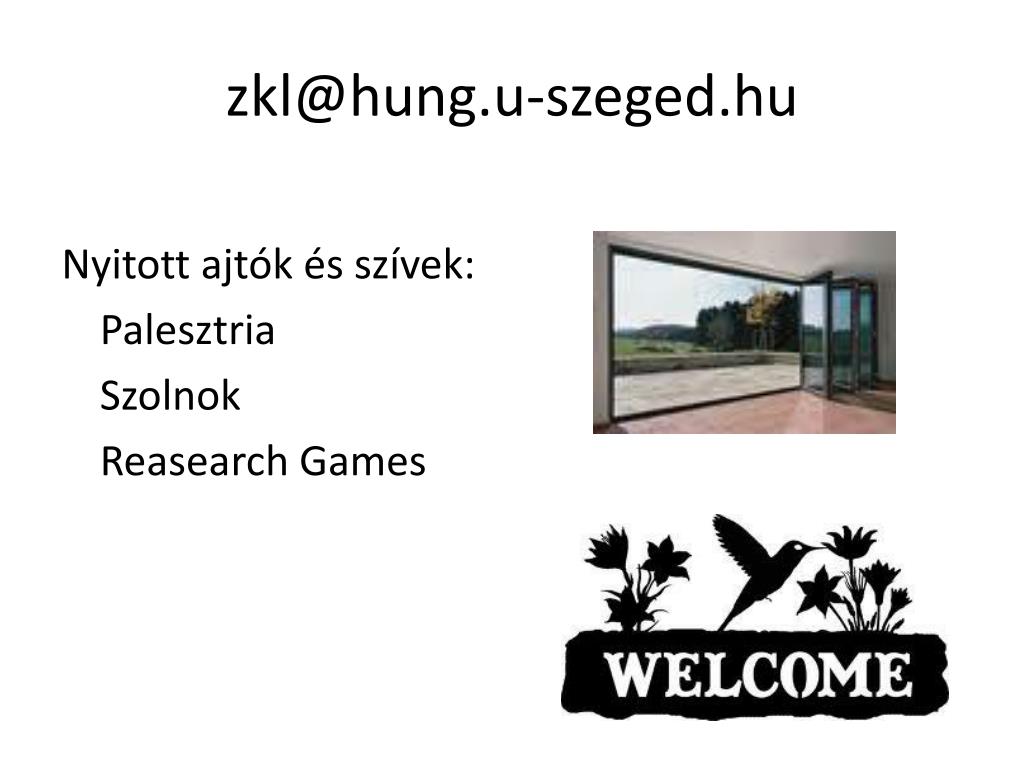 zkl@hung.u-szeged.hu

Nyitott ajtók és szívek:

Palesztria

Szolnok

Reasearch Games

WELCOME